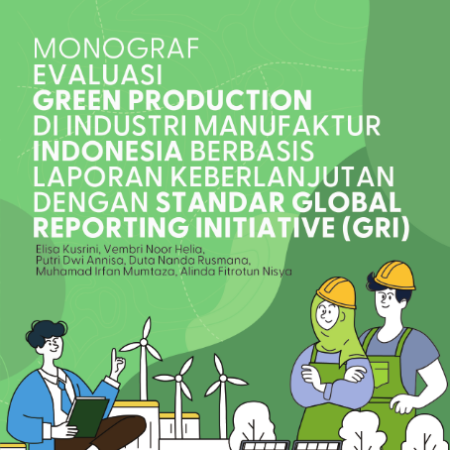 MONOGRAF
EVALUASI
GREEN PRODUCTION
DI INDUSTRI MANUFAKTUR
INDONESIA BERBASIS
LAPORAN KEBERLANJUTAN
DENGAN STANDAR GLOBAL
REPORTING INITIATIVE (GRI)

Elisa Kusrini, Vembri Noor Helia, Putri Dwi Annisa, Duta Nanda Rusmana, Muhamad Irfan Mumtaza, Alinda Fitrotun Nisya